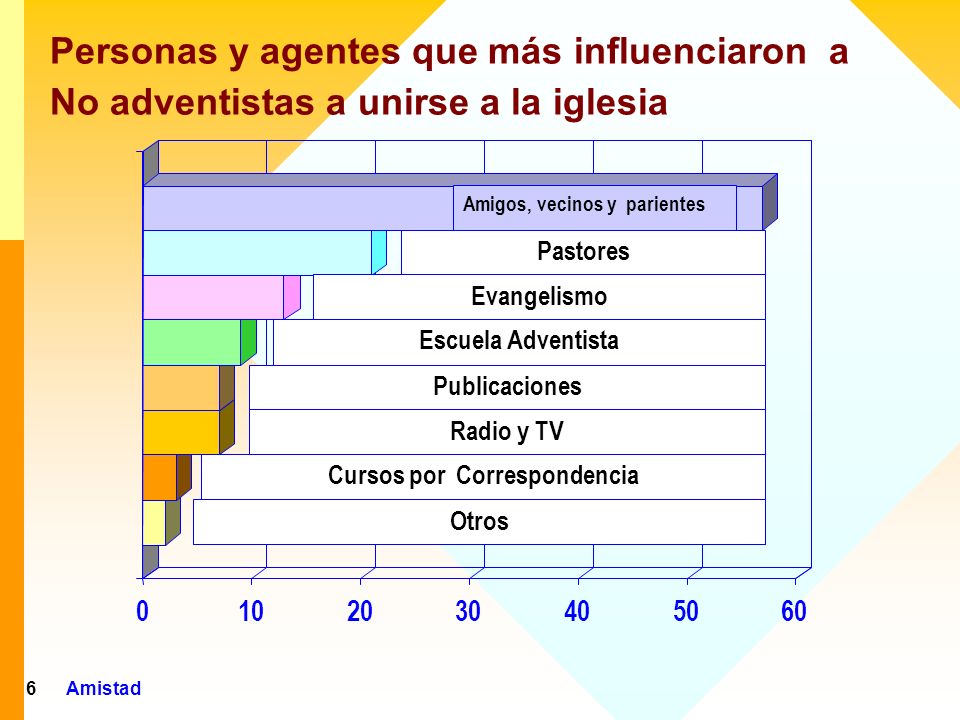 Personas y agentes que más influenciaron a No adventistas a unirse a la iglesia

Amigos, vecinos y parientes
Pastores
Evangelismo
Escuela Adventista
Publicaciones
Radio y TV
Cursos por Correspondencia
Otros

0 10 20 30 40 50 60

6 Amistad